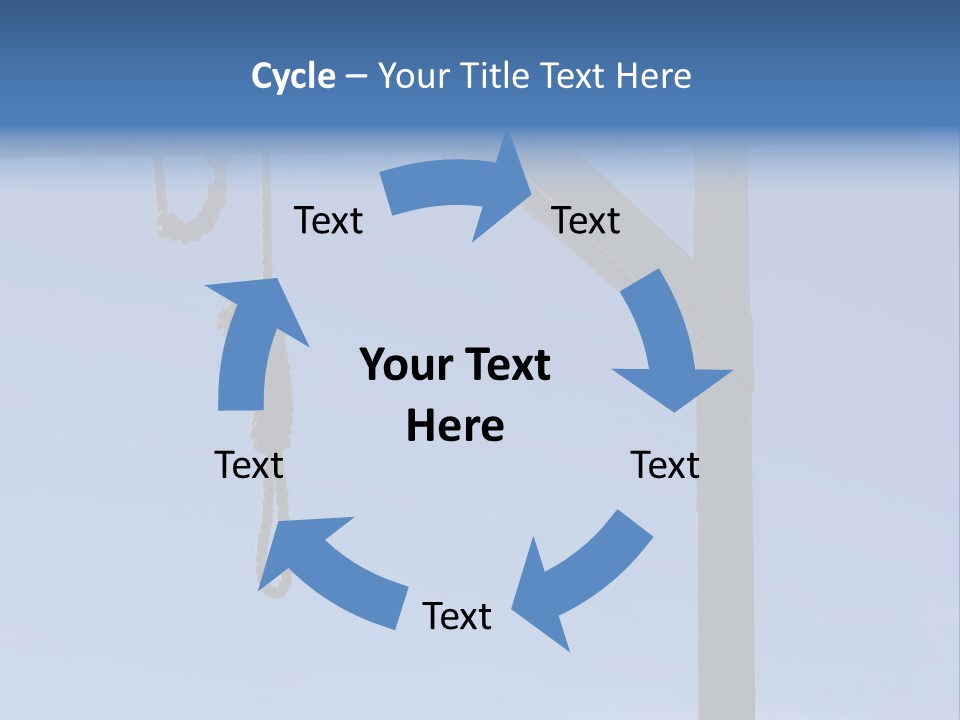 Cycle – Your Title Text Here

Text

Text

Your Text Here

Text

Text

Text